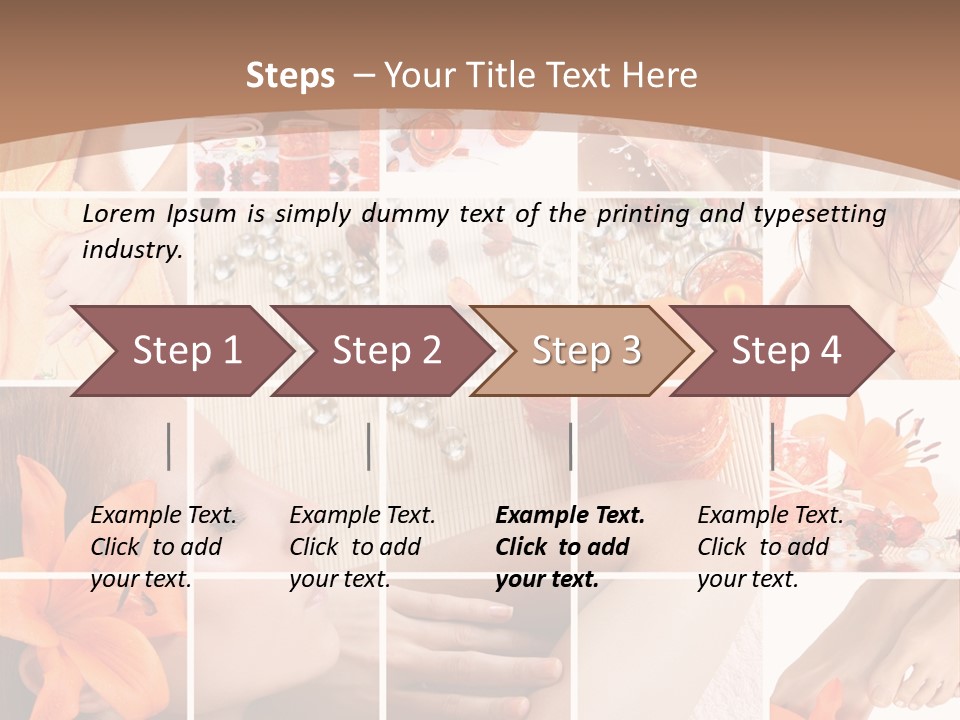 Steps – Your Title Text Here

Lorem Ipsum is simply dummy text of the printing and typesetting industry.

Step 1

Step 2

Step 3

Step 4

Example Text. Click to add your text.

Example Text. Click to add your text.

Example Text. Click to add your text.

Example Text. Click to add your text.